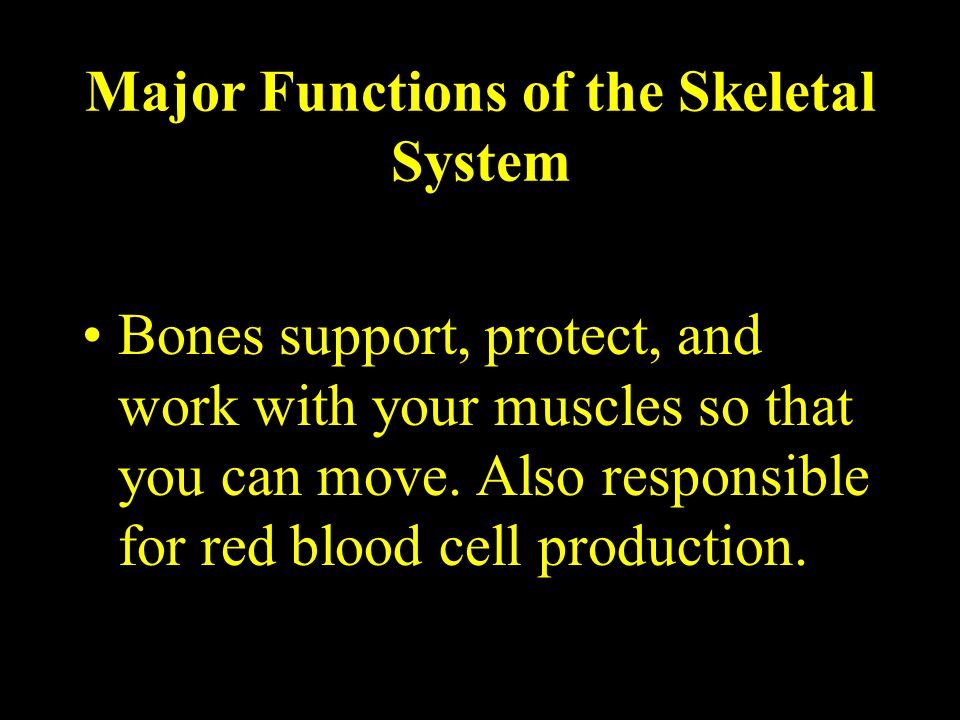 Major Functions of the Skeletal System

• Bones support, protect, and work with your muscles so that you can move. Also responsible for red blood cell production.